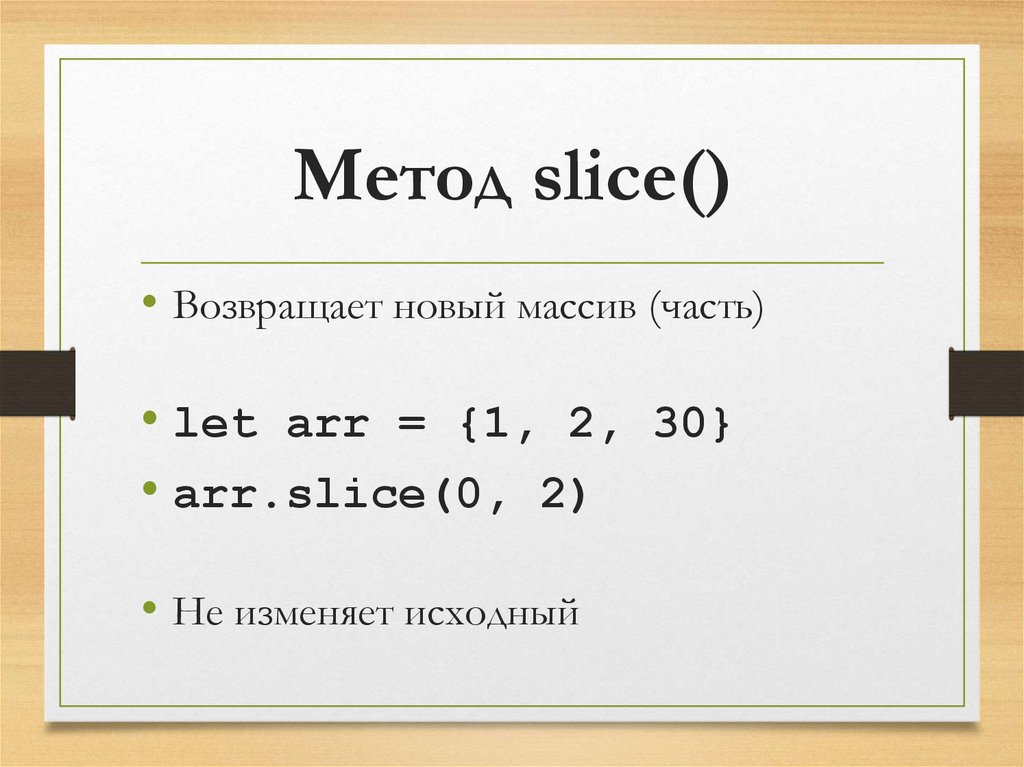 Метод slice()

• Возвращает новый массив (часть)

• let arr = {1, 2, 30}
• arr.slice(0, 2)

• Не изменяет исходный